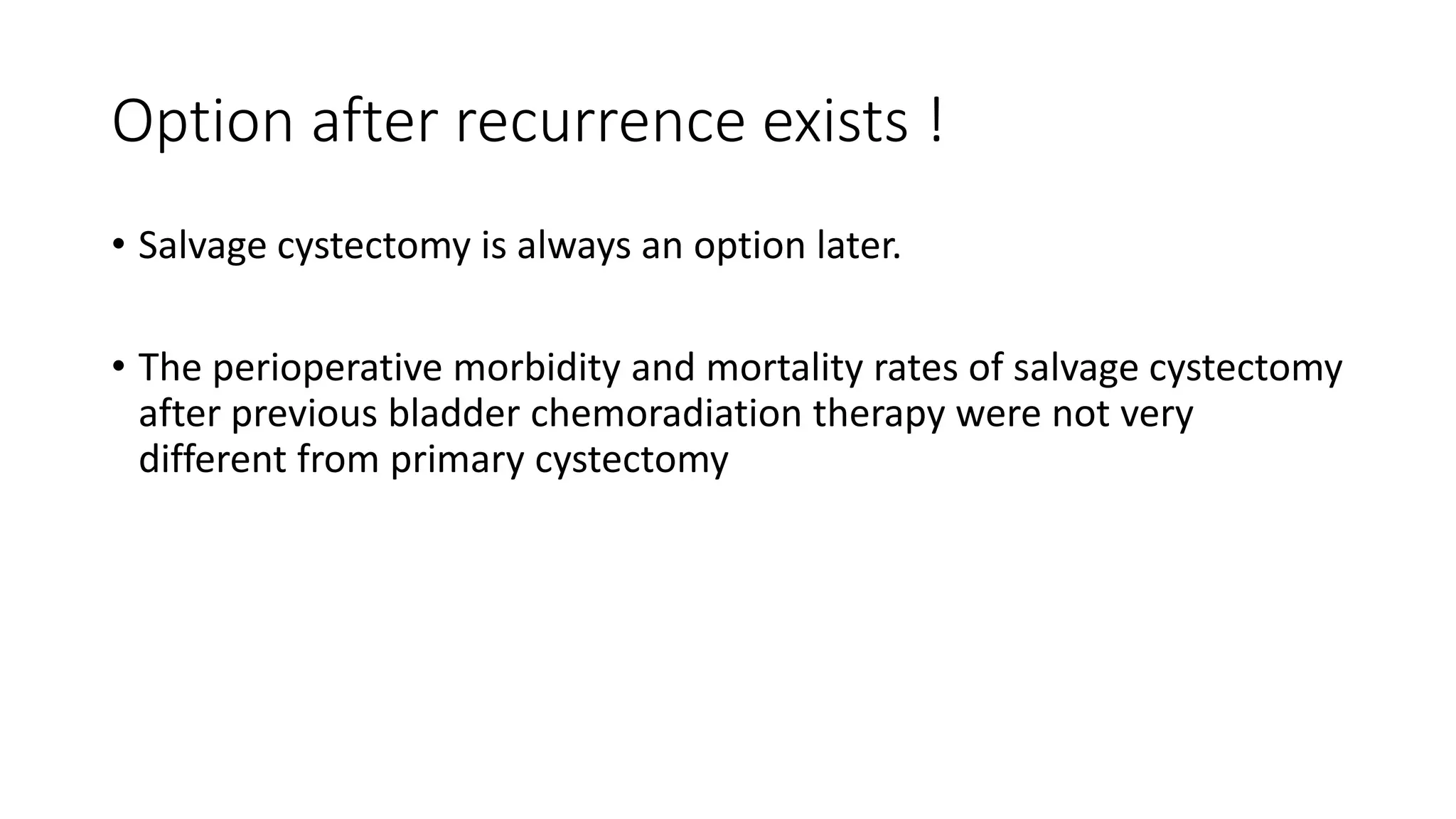 Option after recurrence exists !

• Salvage cystectomy is always an option later.

• The perioperative morbidity and mortality rates of salvage cystectomy after previous bladder chemoradiation therapy were not very different from primary cystectomy